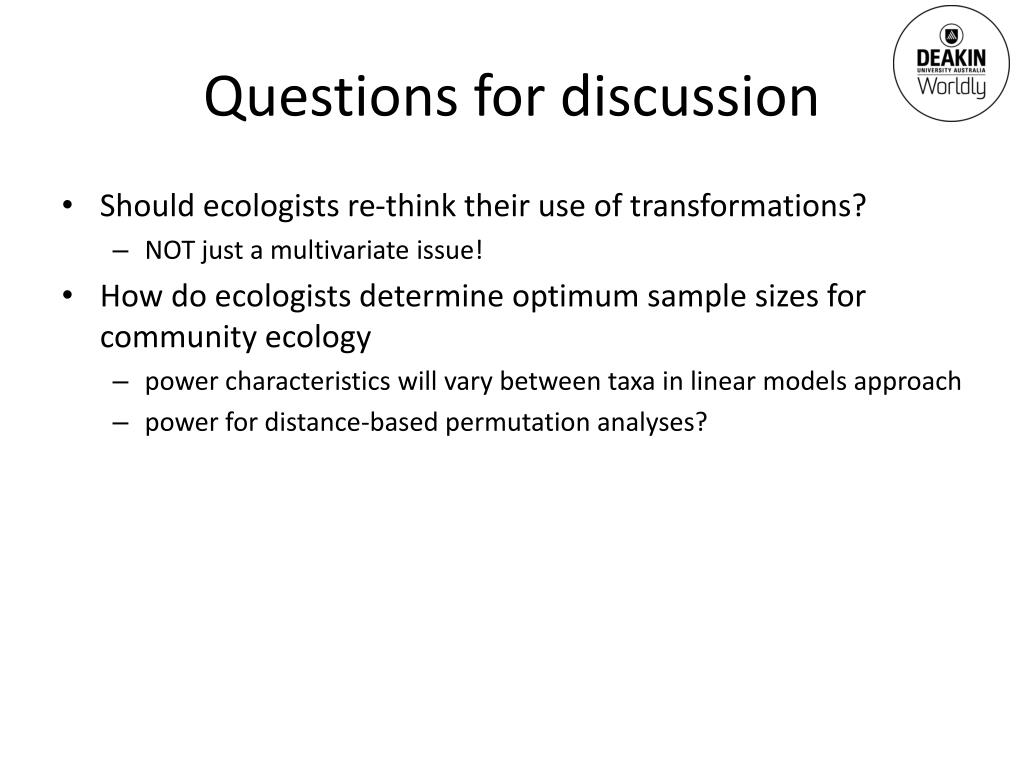 Questions for discussion

DEAKIN
UNIVERSITY AUSTRALIA
Worldly

• Should ecologists re-think their use of transformations?
– NOT just a multivariate issue!
• How do ecologists determine optimum sample sizes for community ecology
– power characteristics will vary between taxa in linear models approach
– power for distance-based permutation analyses?